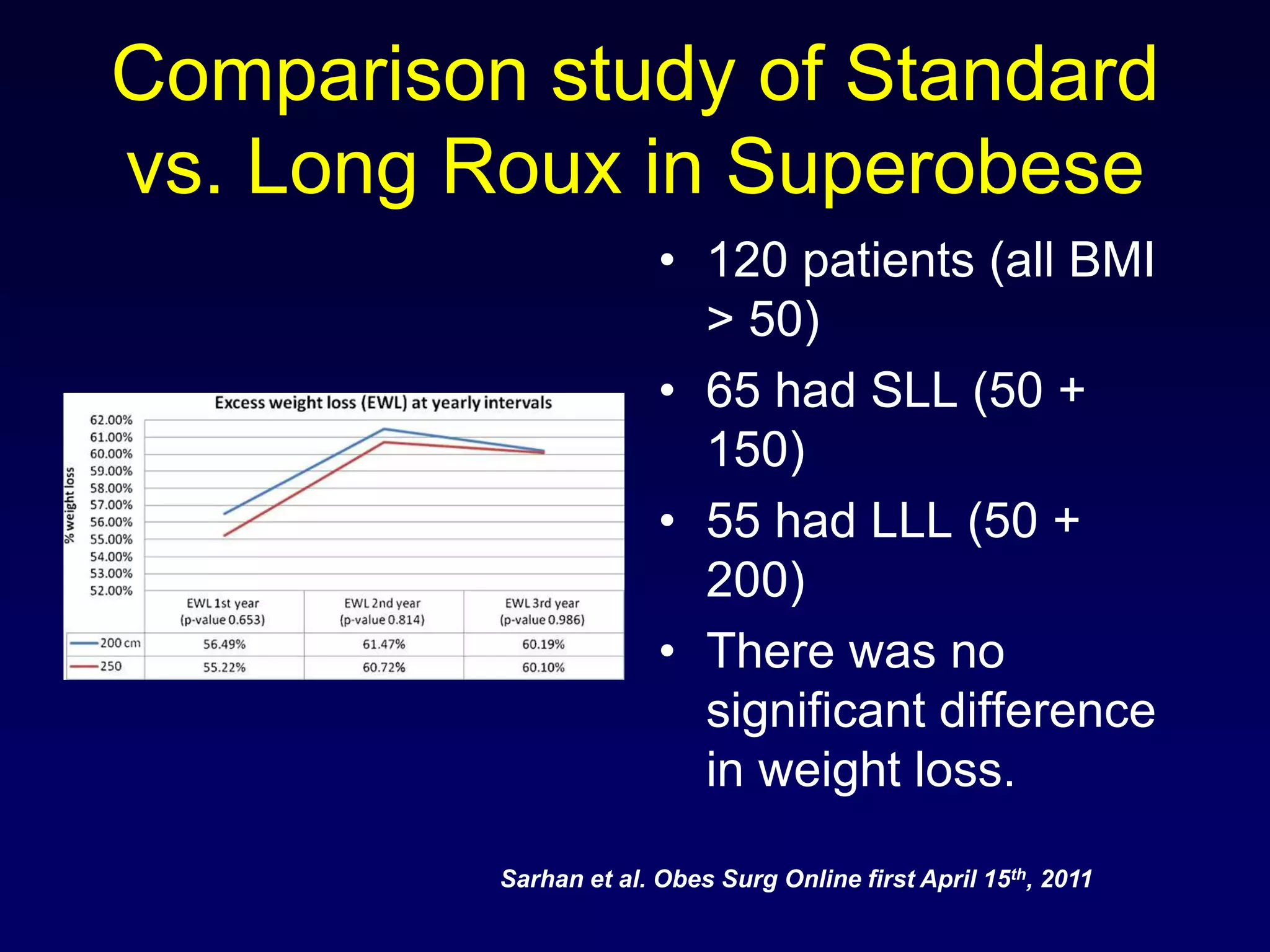 Comparison study of Standard vs. Long Roux in Superobese

Excess weight loss (EWL) at yearly intervals

% weight loss

62.00%
61.00%
60.00%
59.00%
58.00%
57.00%
56.00%
55.00%
54.00%
53.00%
52.00%

| | EWL 1st year (p-value 0.653) | EWL 2nd year (p-value 0.814) | EWL 3rd year (p-value 0.986) |
|---|---|---|---|
| 200 cm | 56.49% | 61.47% | 60.19% |
| 250 | 55.22% | 60.72% | 60.10% |

• 120 patients (all BMI > 50)
• 65 had SLL (50 + 150)
• 55 had LLL (50 + 200)
• There was no significant difference in weight loss.

Sarhan et al. Obes Surg Online first April 15$^{th}$, 2011